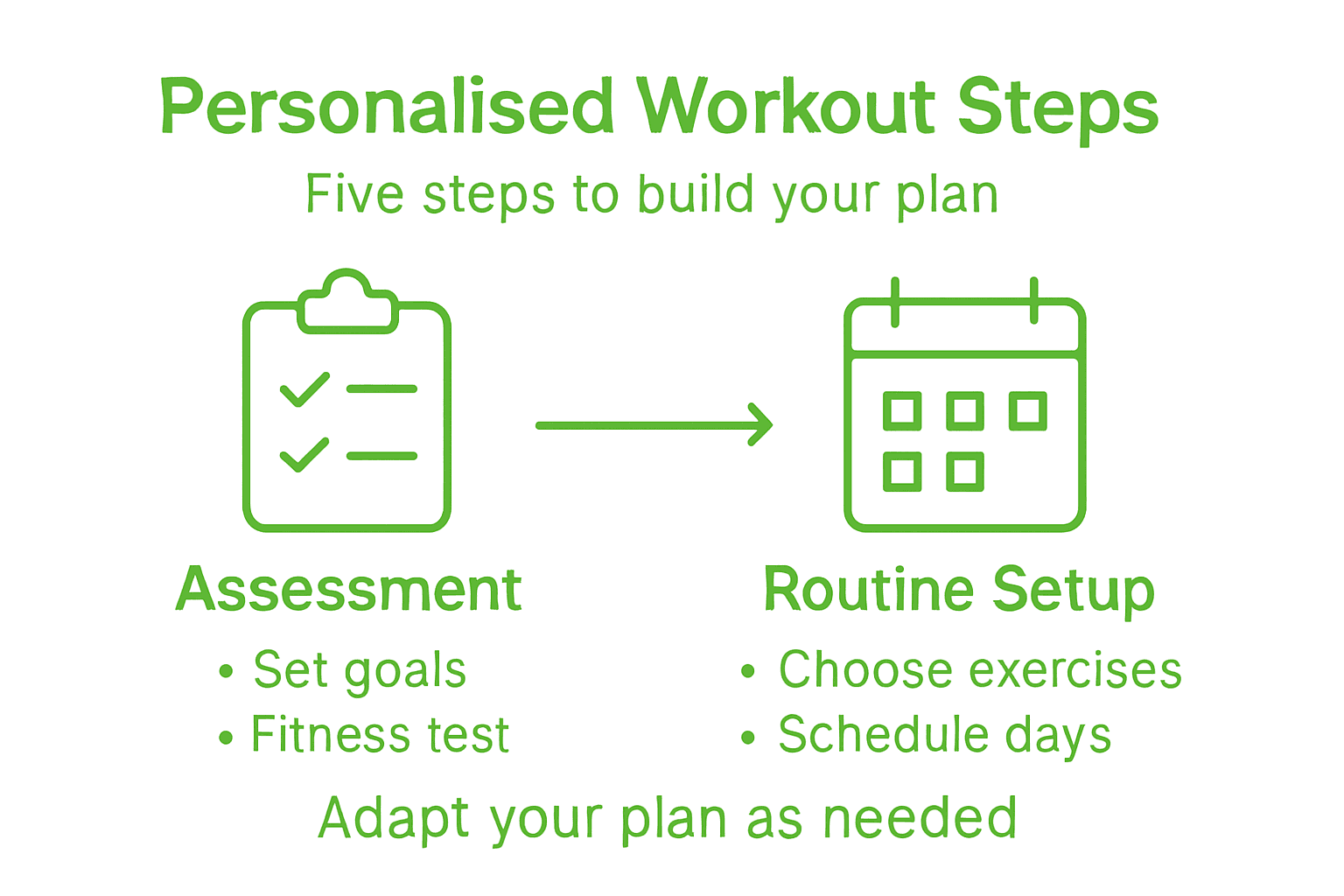 Personalised Workout Steps

Five steps to build your plan

Assessment

• Set goals
• Fitness test

Routine Setup

• Choose exercises
• Schedule days

Adapt your plan as needed